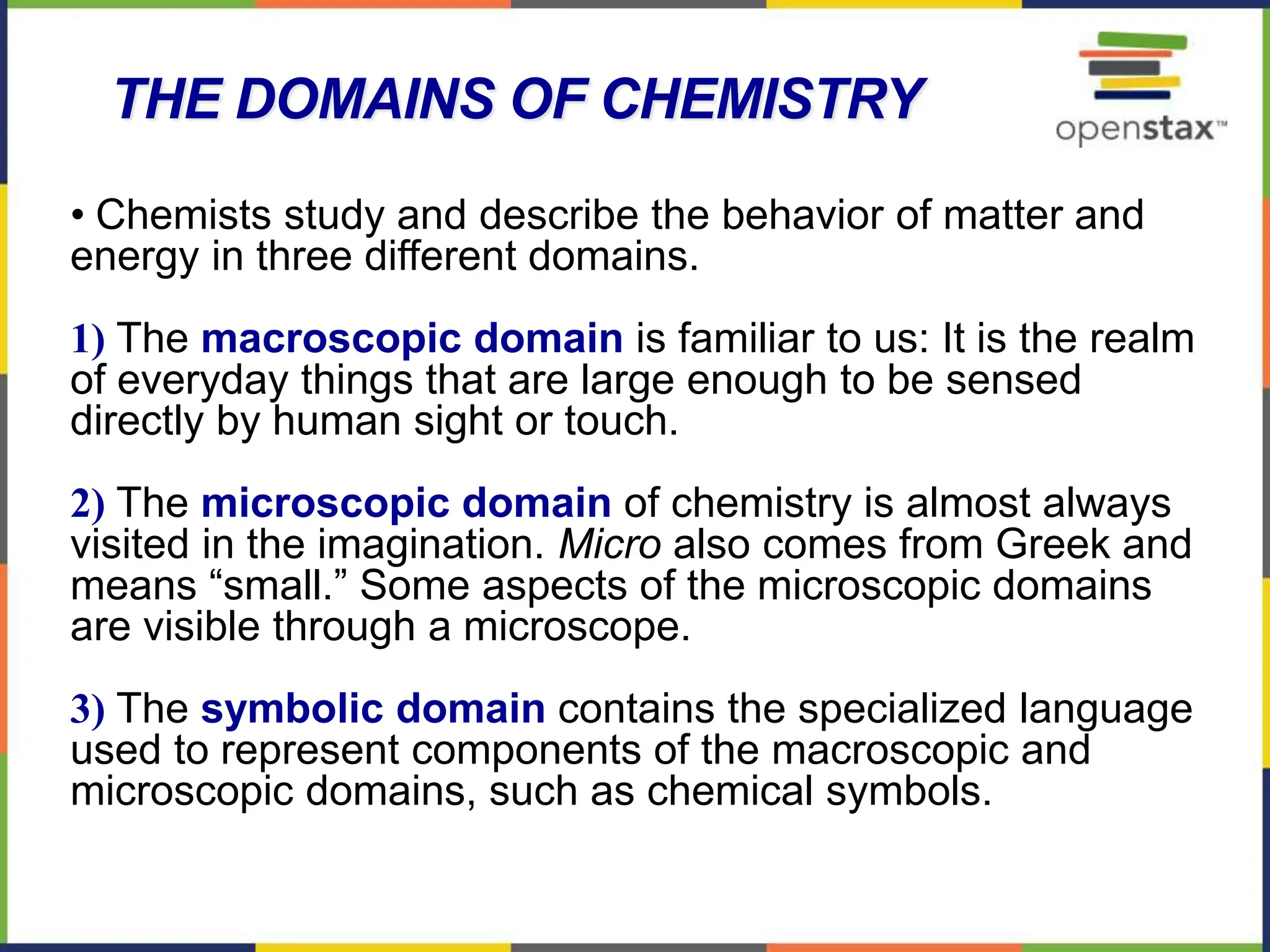 THE DOMAINS OF CHEMISTRY

openstax™

• Chemists study and describe the behavior of matter and energy in three different domains.

1) The macroscopic domain is familiar to us: It is the realm of everyday things that are large enough to be sensed directly by human sight or touch.

2) The microscopic domain of chemistry is almost always visited in the imagination. Micro also comes from Greek and means “small.” Some aspects of the microscopic domains are visible through a microscope.

3) The symbolic domain contains the specialized language used to represent components of the macroscopic and microscopic domains, such as chemical symbols.